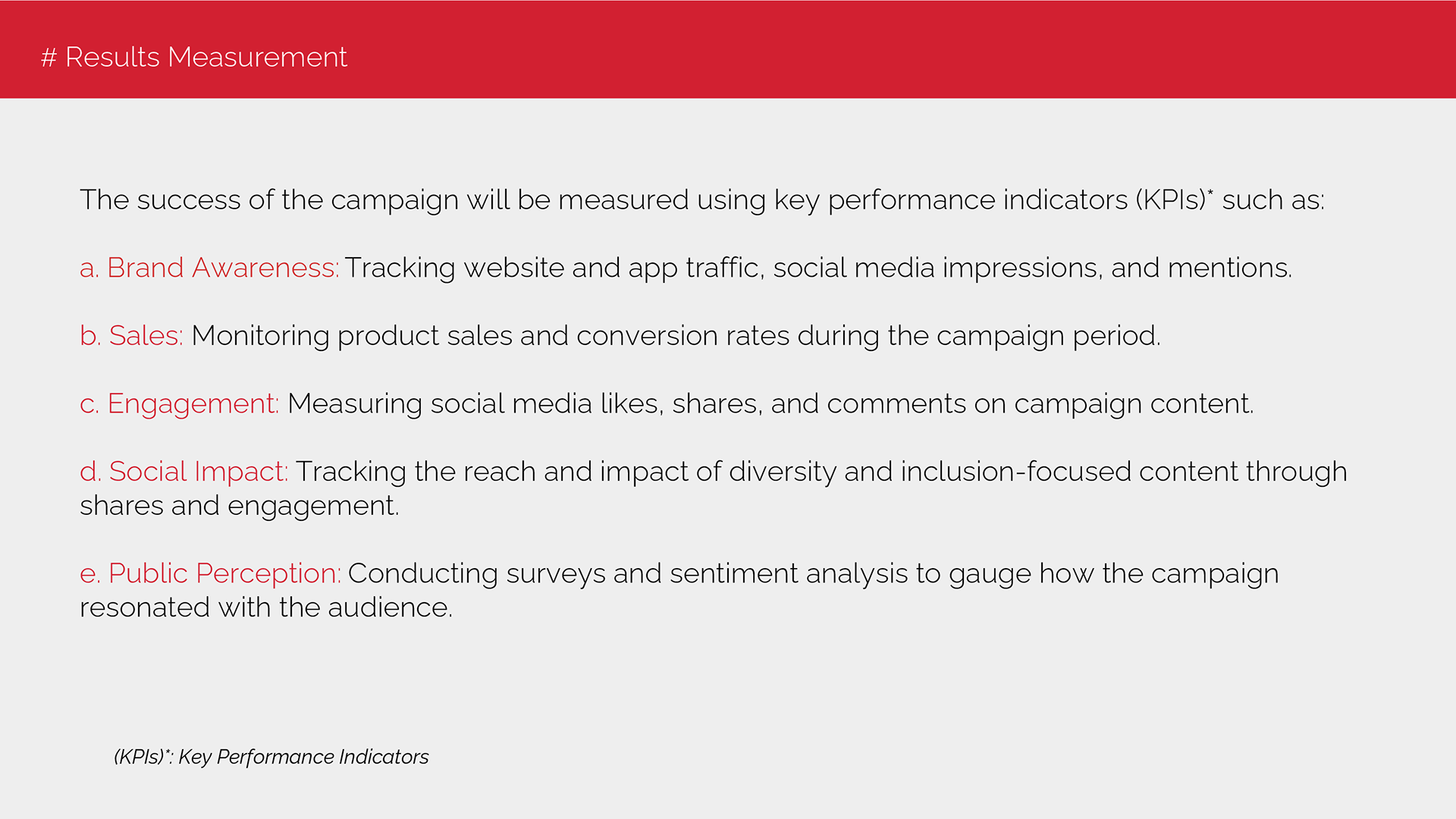 # Results Measurement

The success of the campaign will be measured using key performance indicators (KPIs)* such as:

a. Brand Awareness: Tracking website and app traffic, social media impressions, and mentions.

b. Sales: Monitoring product sales and conversion rates during the campaign period.

c. Engagement: Measuring social media likes, shares, and comments on campaign content.

d. Social Impact: Tracking the reach and impact of diversity and inclusion-focused content through shares and engagement.

e. Public Perception: Conducting surveys and sentiment analysis to gauge how the campaign resonated with the audience.

(KPIs)*: Key Performance Indicators